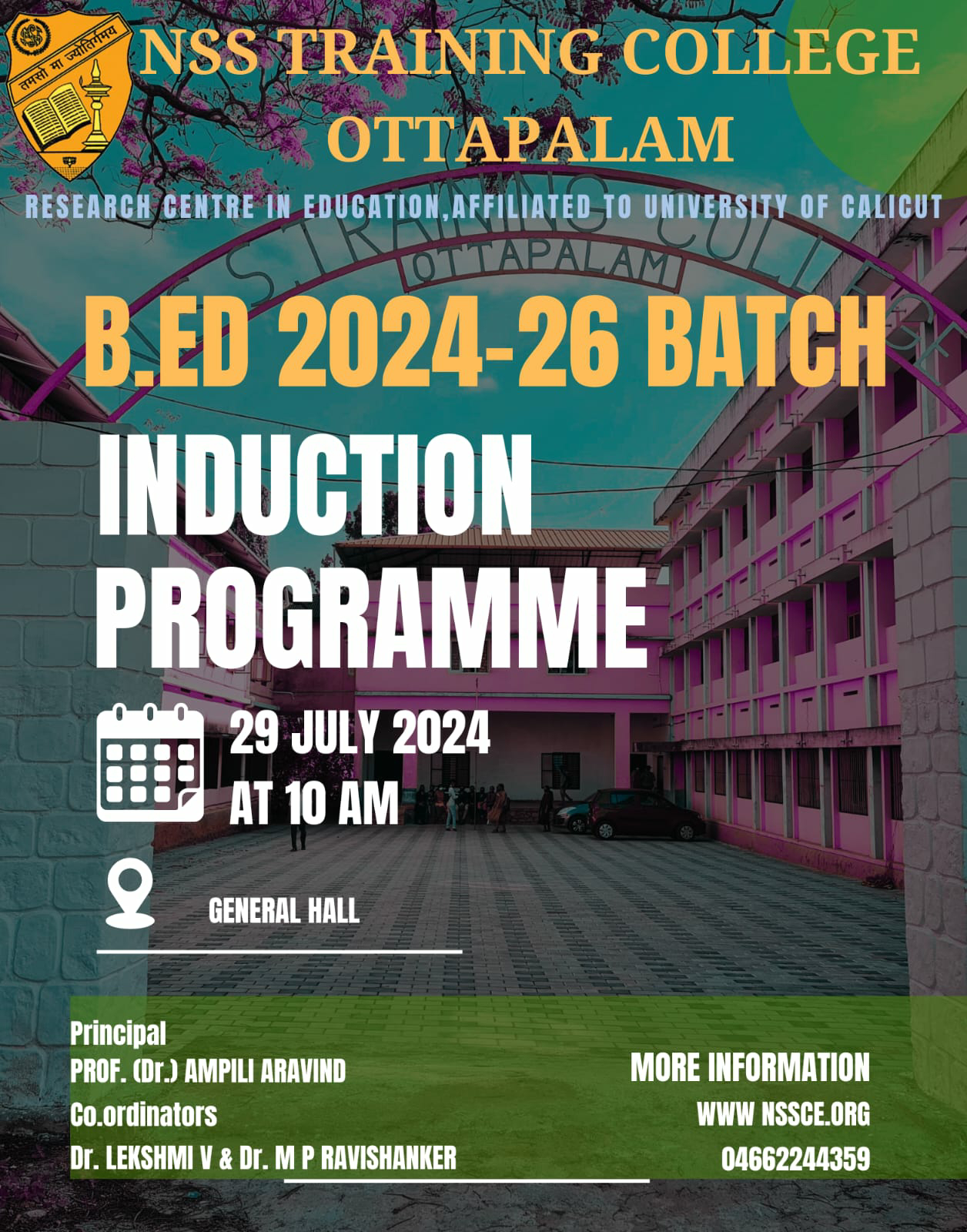 तमसो मा ज्योतिर्गमय

NSS TRAINING COLLEGE OTTAPALAM

RESEARCH CENTRE IN EDUCATION,AFFILIATED TO UNIVERSITY OF CALICUT

N.S.S. TRAINING COLLEGE
OTTAPALAM

B.ED 2024-26 BATCH

INDUCTION PROGRAMME

29 JULY 2024
AT 10 AM

GENERAL HALL

Principal
PROF. (Dr.) AMPILI ARAVIND
Co.ordinators
Dr. LEKSHMI V & Dr. M P RAVISHANKER

MORE INFORMATION
WWW NSSCE.ORG
04662244359